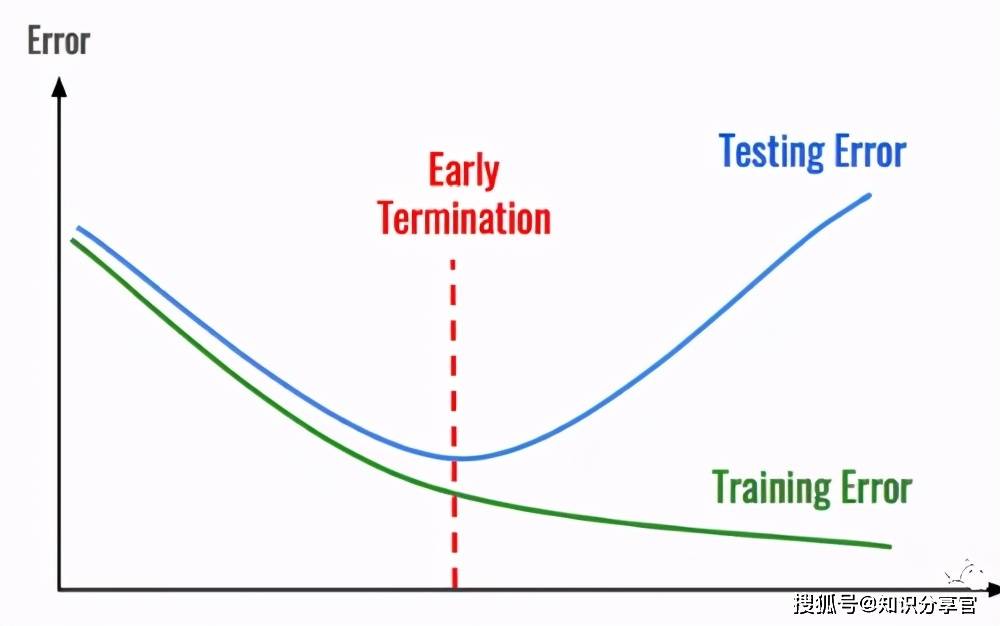 Error

Early Termination

Testing Error

Training Error

搜狐号@知识分享官